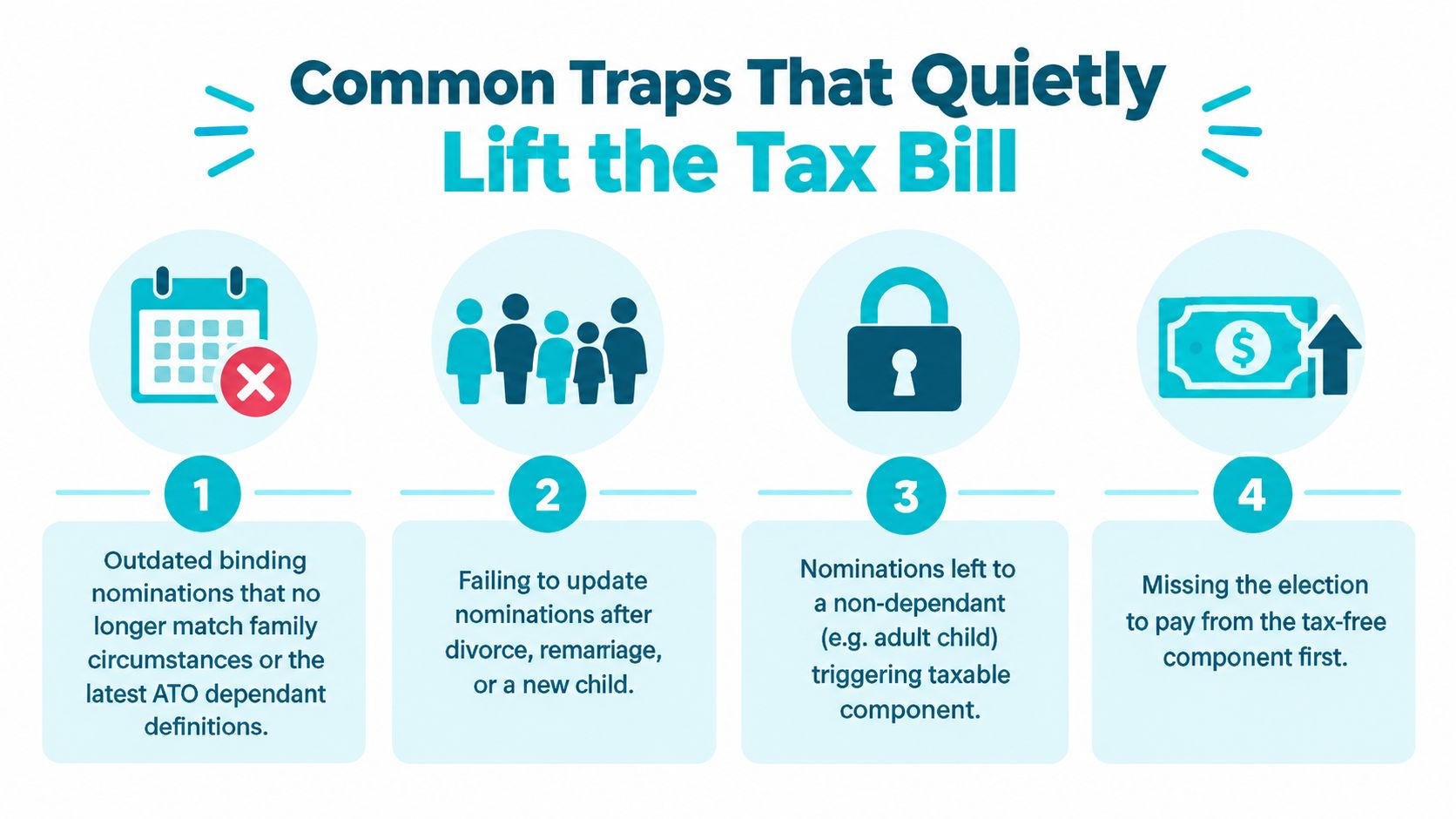 Common Traps That Quietly
Lift the Tax Bill

$

1

Outdated binding nominations that no longer match family circumstances or the latest ATO dependant definitions.

2

Failing to update nominations after divorce, remarriage, or a new child.

3

Nominations left to a non-dependant (e.g. adult child) triggering taxable component.

4

Missing the election to pay from the tax-free component first.